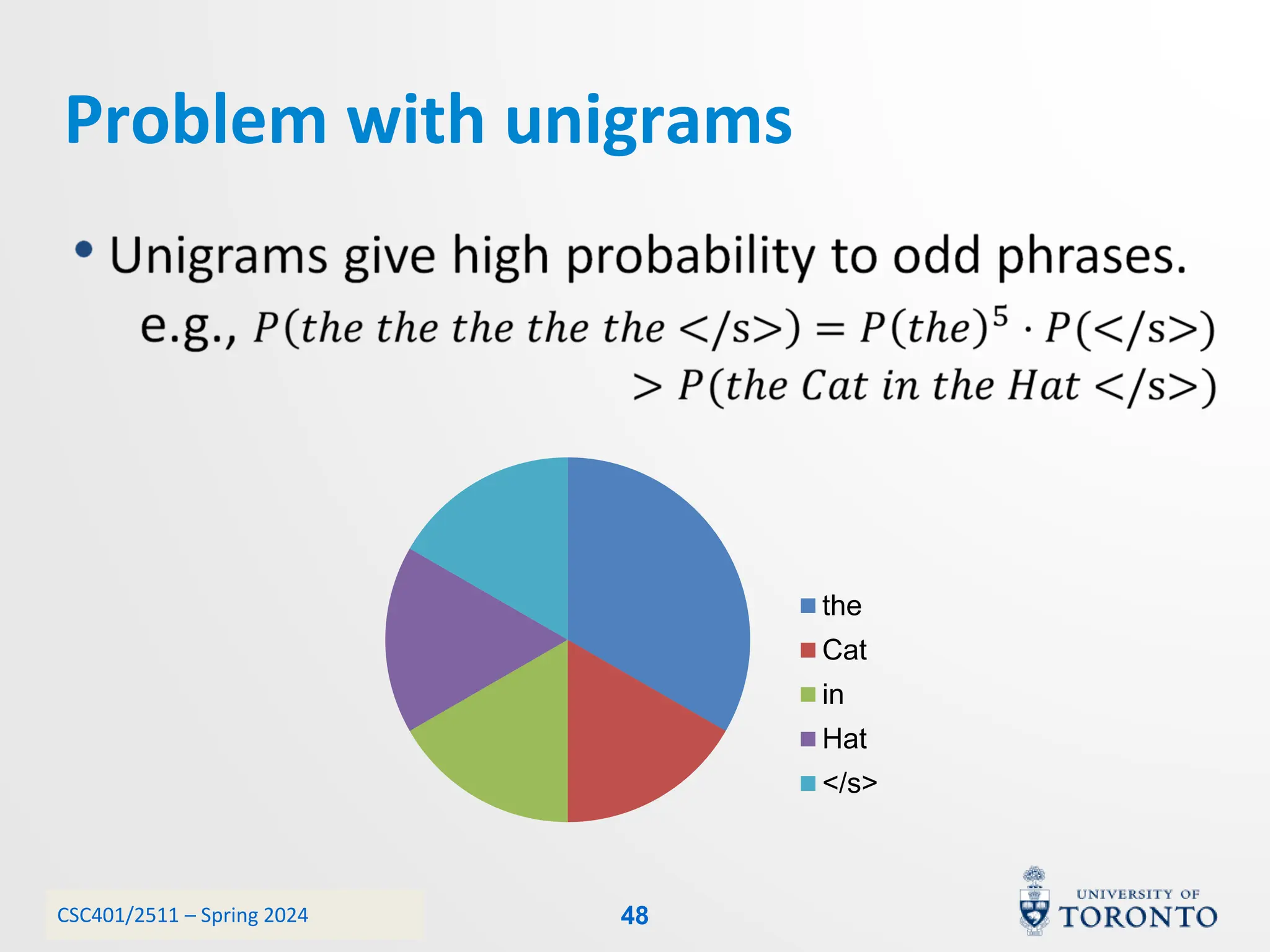 Problem with unigrams

• Unigrams give high probability to odd phrases.

e.g., $P(the\ the\ the\ the\ the\ </s>) = P(the)^5 \cdot P(</s>)$
$> P(the\ Cat\ in\ the\ Hat\ </s>)$

the
Cat
in
Hat
</s>

CSC401/2511 – Spring 2024

48

UNIVERSITY OF TORONTO